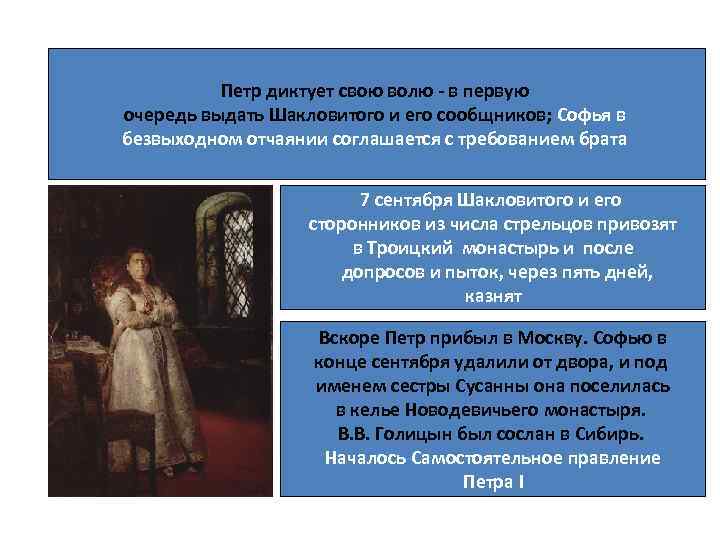 Петр диктует свою волю - в первую очередь выдать Шакловитого и его сообщников; Софья в безвыходном отчаянии соглашается с требованием брата

7 сентября Шакловитого и его сторонников из числа стрельцов привозят в Троицкий монастырь и после допросов и пыток, через пять дней, казнят

Вскоре Петр прибыл в Москву. Софью в конце сентября удалили от двора, и под именем сестры Сусанны она поселилась в келье Новодевичьего монастыря. В.В. Голицын был сослан в Сибирь. Началось Самостоятельное правление Петра I